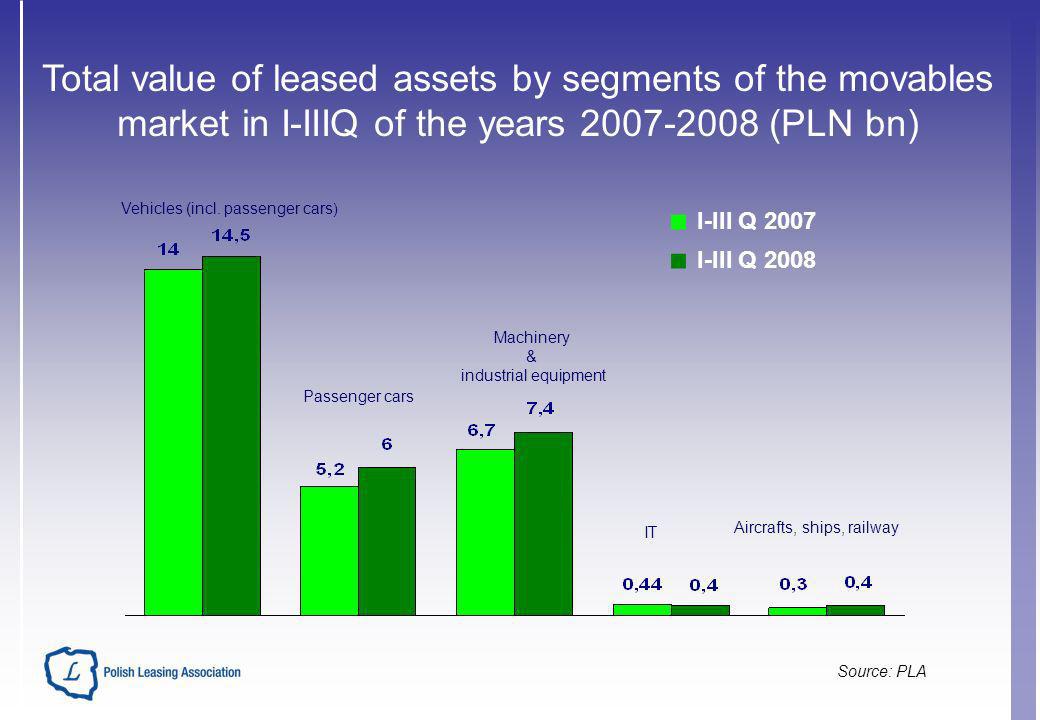 Total value of leased assets by segments of the movables market in I-IIIQ of the years 2007-2008 (PLN bn)

I-III Q 2007
I-III Q 2008

Vehicles (incl. passenger cars)

14
14,5

Passenger cars

5,2
6

Machinery
&
industrial equipment

6,7
7,4

IT

0,44
0,4

Aircrafts, ships, railway

0,3
0,4

L Polish Leasing Association

Source: PLA